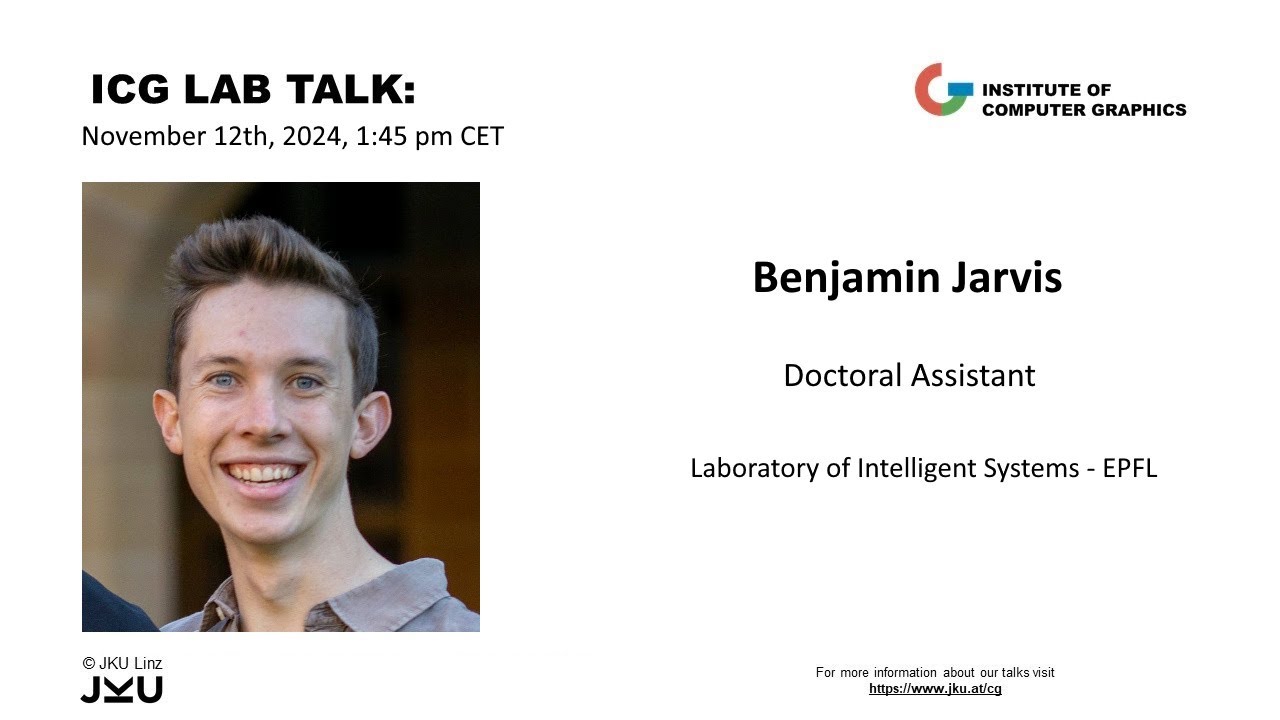 ICG LAB TALK:
November 12th, 2024, 1:45 pm CET

INSTITUTE OF COMPUTER GRAPHICS

Benjamin Jarvis

Doctoral Assistant

Laboratory of Intelligent Systems - EPFL

© JKU Linz
JKU

For more information about our talks visit
https://www.jku.at/cg